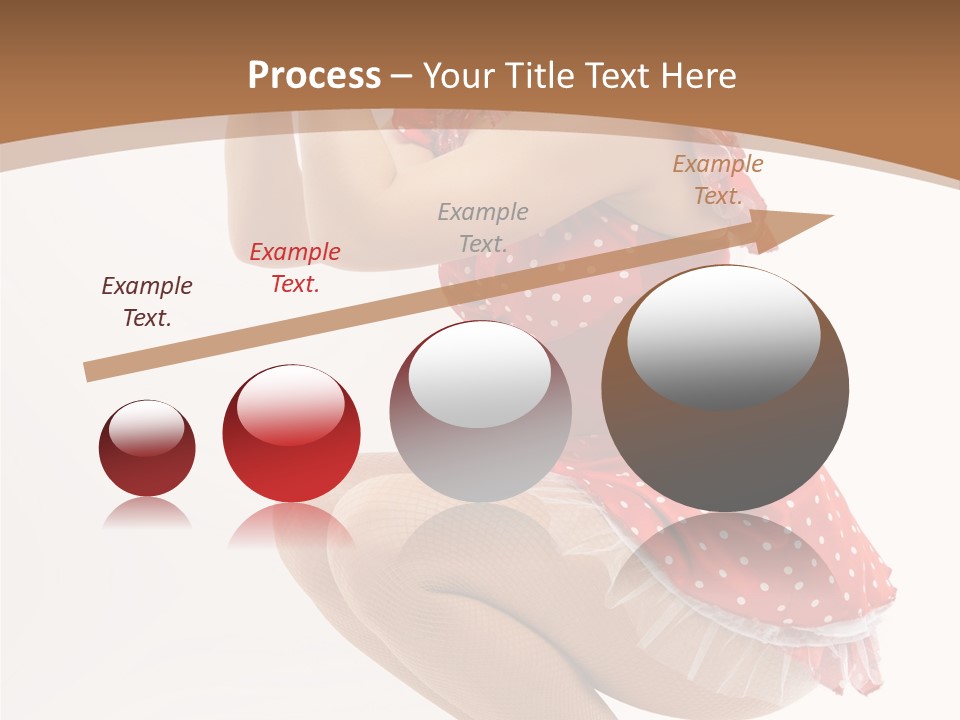 Process – Your Title Text Here

Example Text.

Example Text.

Example Text.

Example Text.